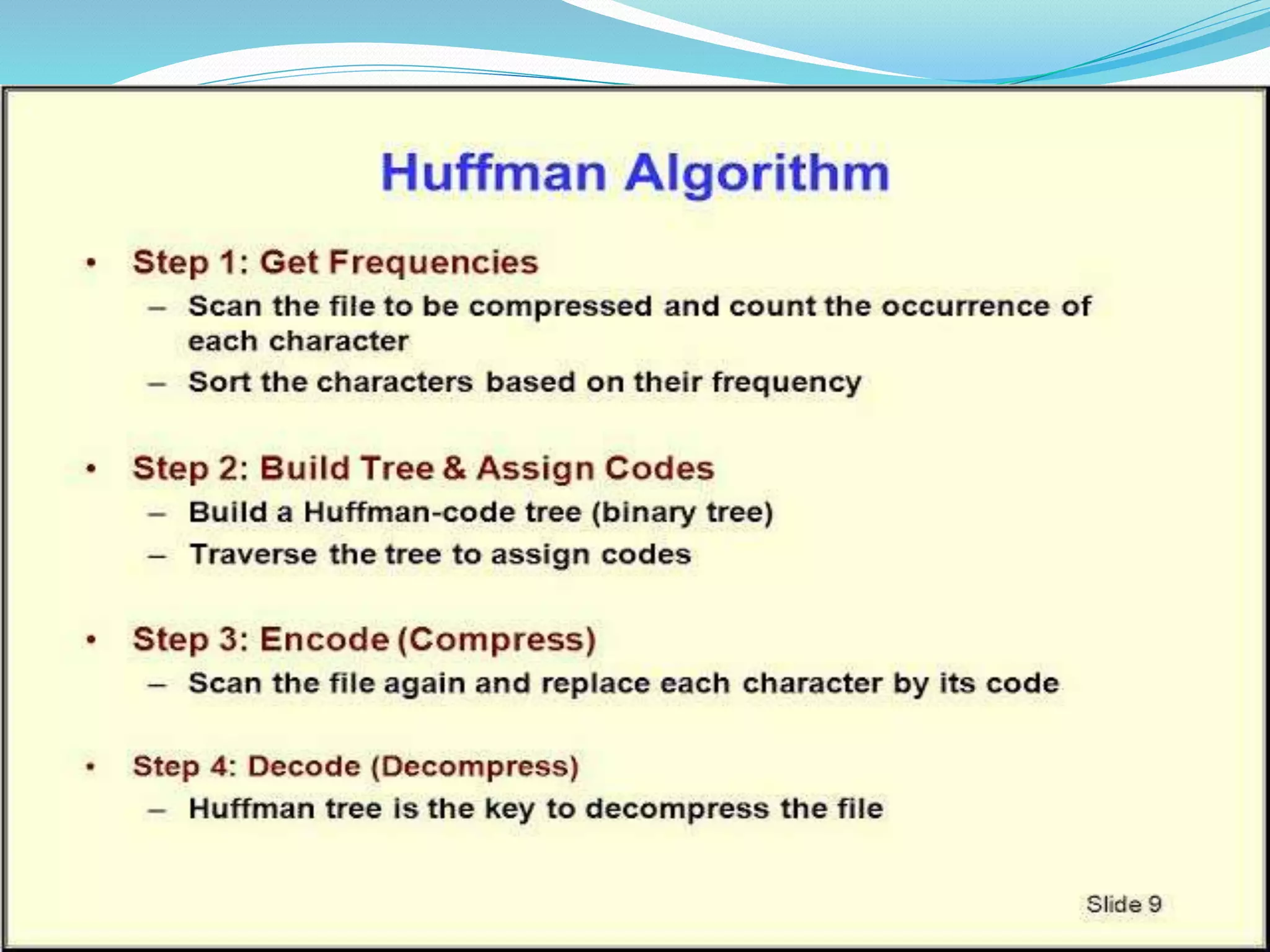 Huffman Algorithm

• Step 1: Get Frequencies
– Scan the file to be compressed and count the occurrence of each character
– Sort the characters based on their frequency

• Step 2: Build Tree & Assign Codes
– Build a Huffman-code tree (binary tree)
– Traverse the tree to assign codes

• Step 3: Encode (Compress)
– Scan the file again and replace each character by its code

• Step 4: Decode (Decompress)
– Huffman tree is the key to decompress the file

Slide 9